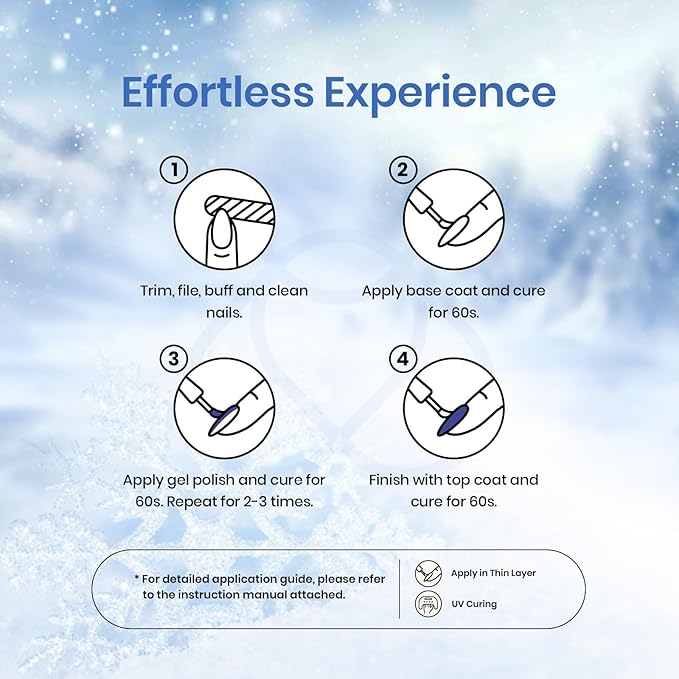 Effortless Experience

1

Trim, file, buff and clean nails.

2

Apply base coat and cure for 60s.

3

Apply gel polish and cure for 60s. Repeat for 2-3 times.

4

Finish with top coat and cure for 60s.

* For detailed application guide, please refer to the instruction manual attached.

Apply in Thin Layer

UV Curing